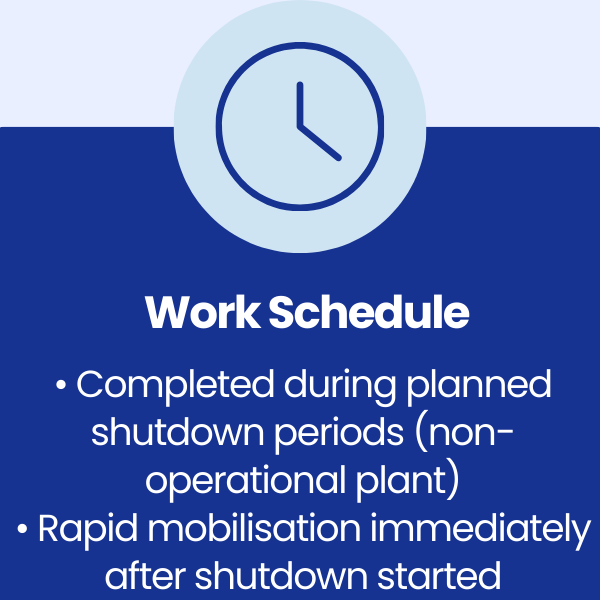 Work Schedule

• Completed during planned shutdown periods (non-operational plant)
• Rapid mobilisation immediately after shutdown started